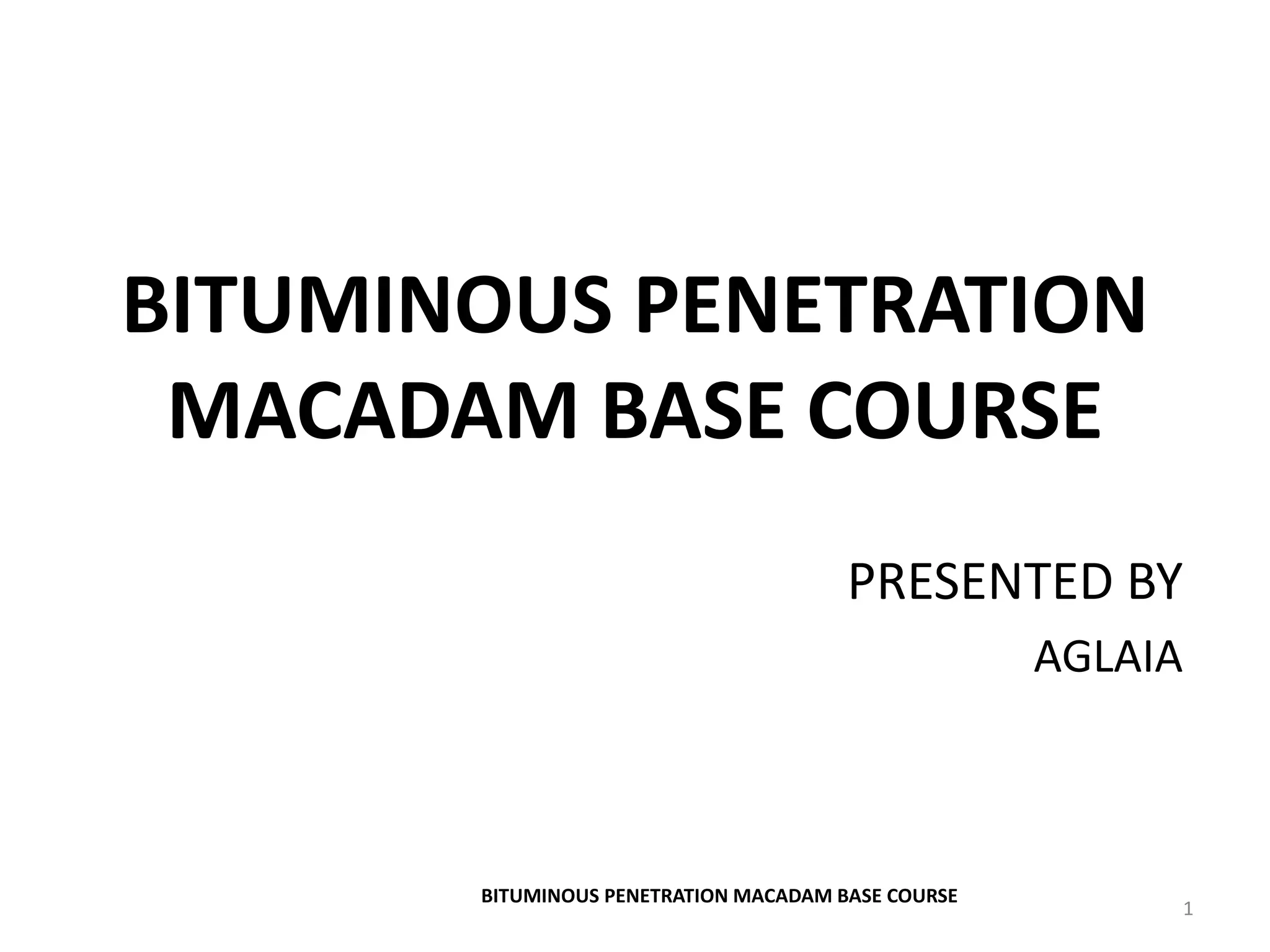 BITUMINOUS PENETRATION MACADAM BASE COURSE

PRESENTED BY

AGLAIA

BITUMINOUS PENETRATION MACADAM BASE COURSE

1